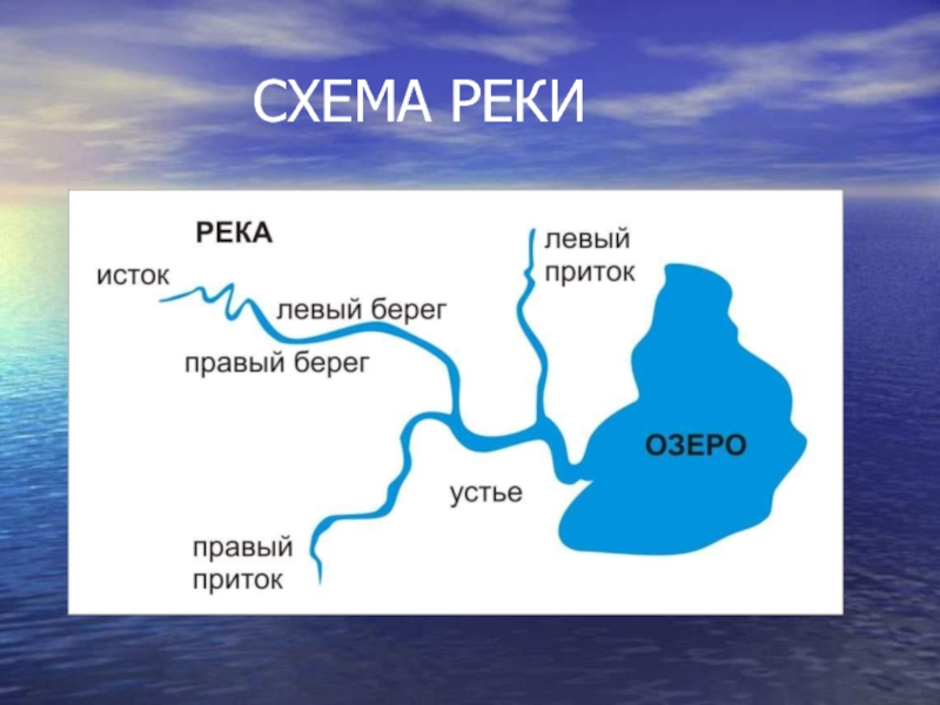 СХЕМА РЕКИ

РЕКА

исток

левый берег

правый берег

левый приток

ОЗЕРО

устье

правый приток